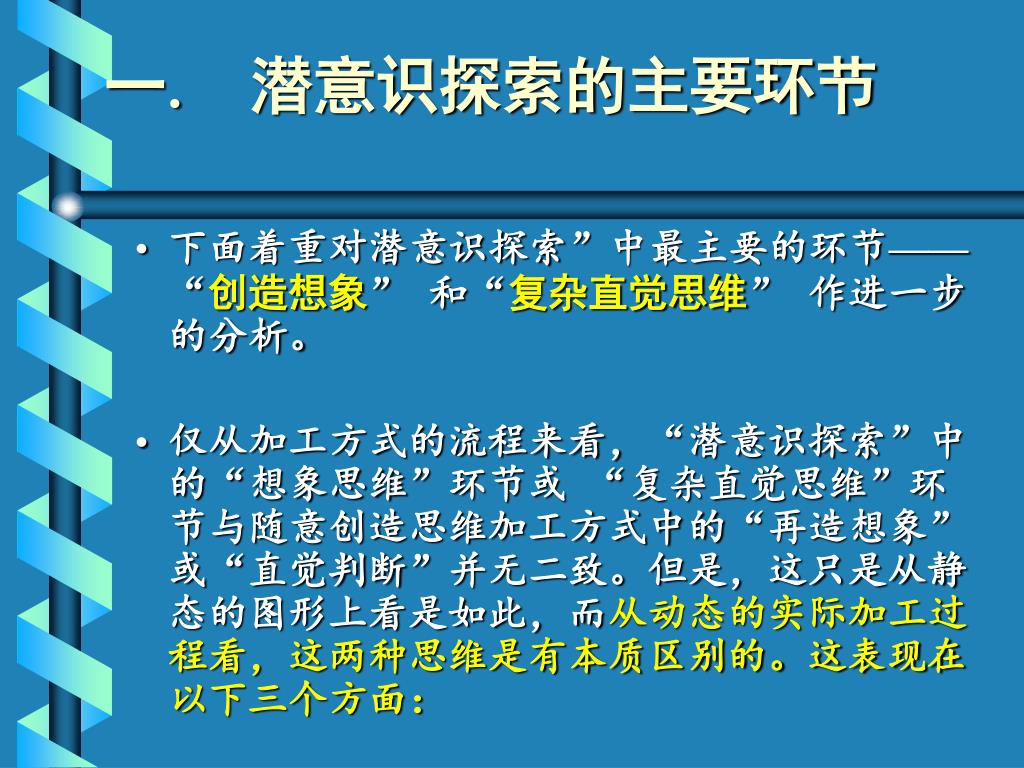 一.　潜意识探索的主要环节

• 下面着重对潜意识探索”中最主要的环节——“创造想象” 和“复杂直觉思维” 作进一步的分析。

• 仅从加工方式的流程来看，“潜意识探索”中的“想象思维”环节或 “复杂直觉思维”环节与随意创造思维加工方式中的“再造想象”或“直觉判断”并无二致。但是，这只是从静态的图形上看是如此，而从动态的实际加工过程看，这两种思维是有本质区别的。这表现在以下三个方面：